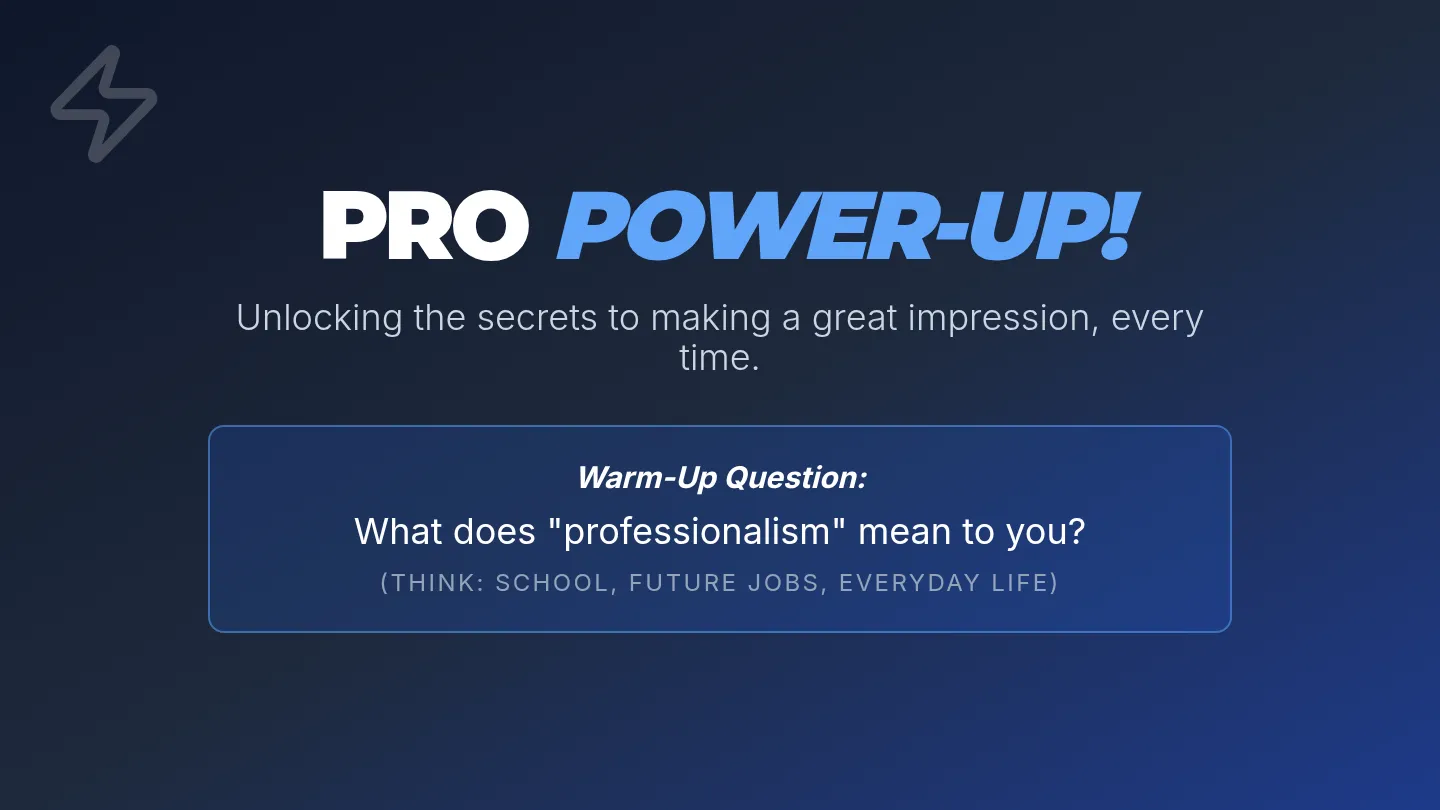 PRO POWER-UP!

Unlocking the secrets to making a great impression, every time.

Warm-Up Question:

What does "professionalism" mean to you?

(THINK: SCHOOL, FUTURE JOBS, EVERYDAY LIFE)